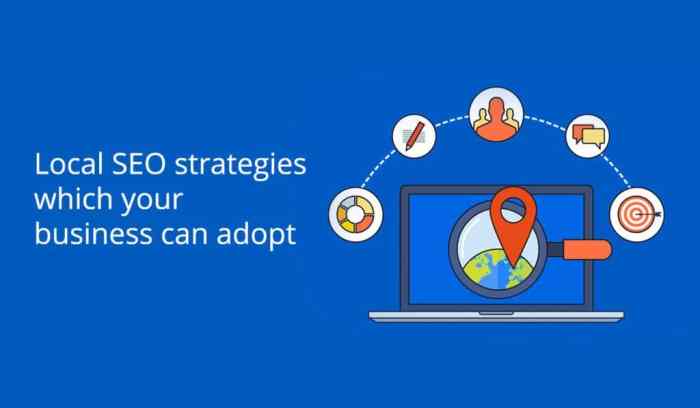 Local SEO strategies which your business can adopt